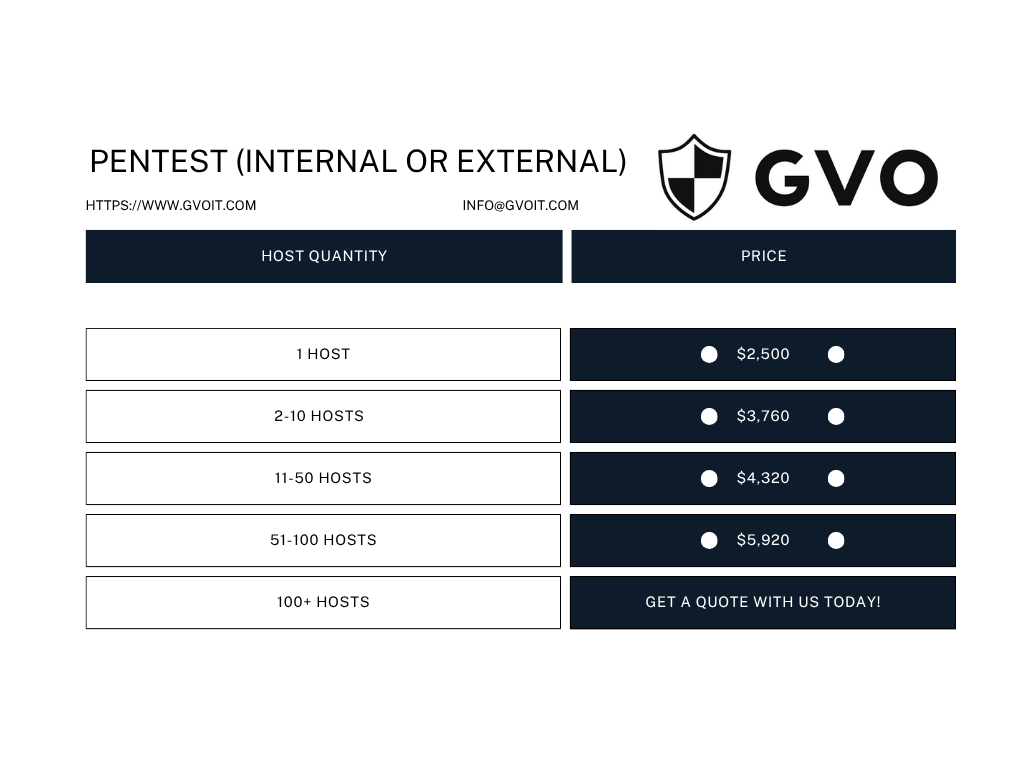 PENTEST (INTERNAL OR EXTERNAL)

GVO

HTTPS://WWW.GVOIT.COM

INFO@GVOIT.COM

| HOST QUANTITY | PRICE |
|---|---|
| 1 HOST | \$2,500 |
| 2-10 HOSTS | \$3,760 |
| 11-50 HOSTS | \$4,320 |
| 51-100 HOSTS | \$5,920 |
| 100+ HOSTS | GET A QUOTE WITH US TODAY! |